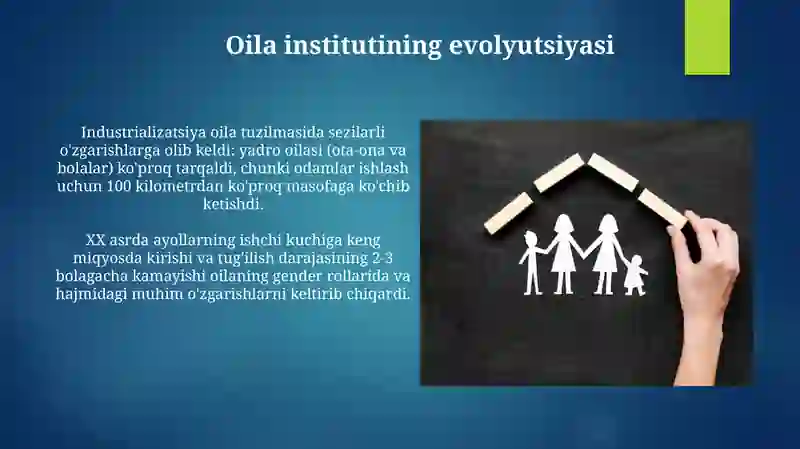 Oila institutining evolyutsiyasi

Industrializatsiya oila tuzilmasida sezilarli o'zgarishlarga olib keldi: yadro oilasi (ota-ona va bolalar) ko'proq tarqaldi, chunki odamlar ishlash uchun 100 kilometrdan ko'proq masofaga ko'chib ketishdi.

XX asrda ayollarning ishchi kuchiga keng miqyosda kirishi va tug'ilish darajasining 2-3 bolagacha kamayishi oilaning gender rollarida va hajmidagi muhim o'zgarishlarni keltirib chiqardi.